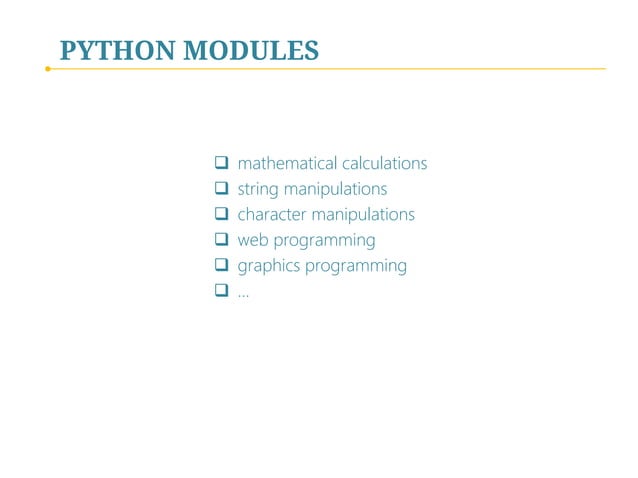 PYTHON MODULES

❑ mathematical calculations
❑ string manipulations
❑ character manipulations
❑ web programming
❑ graphics programming
❑ …